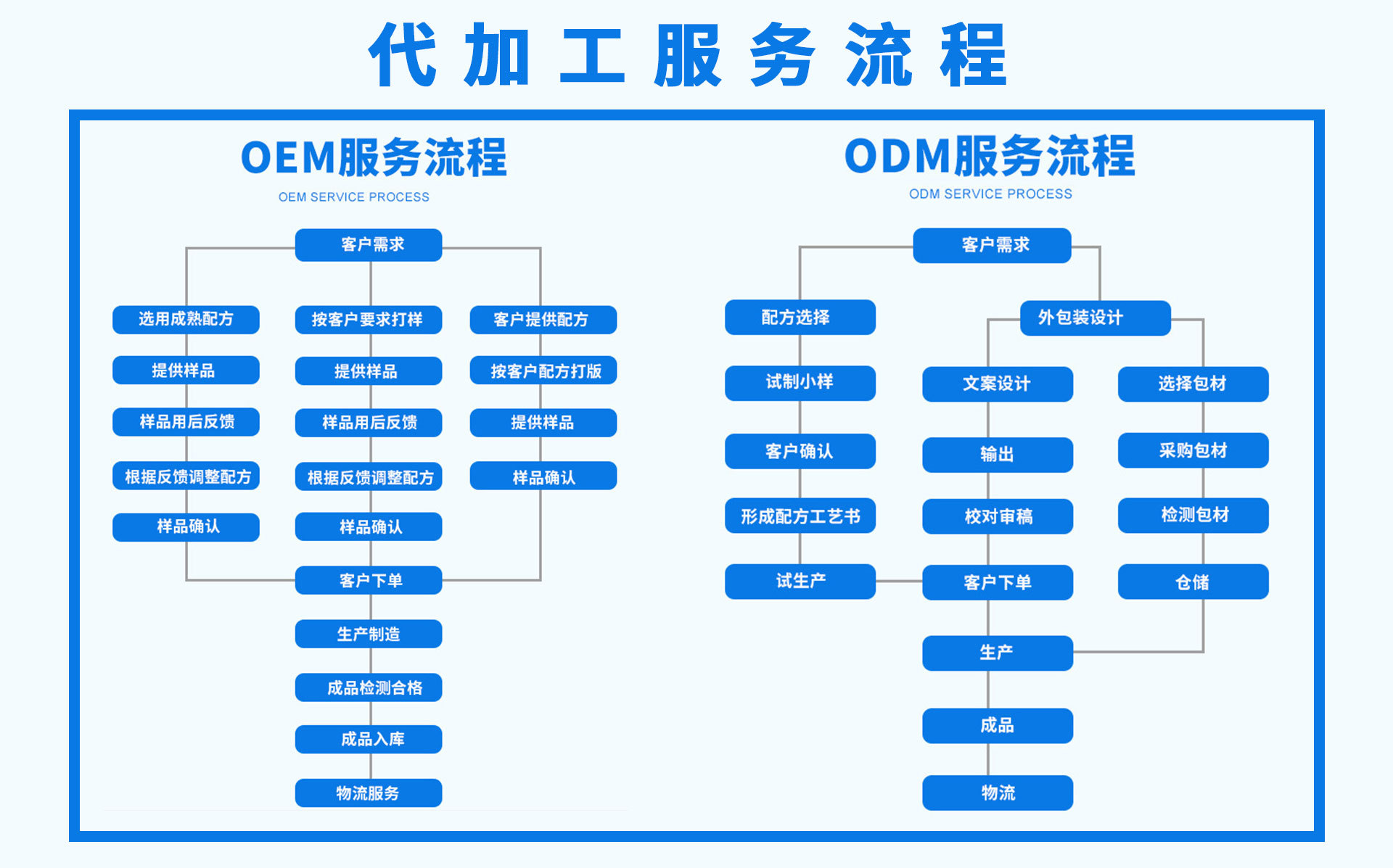 代加工服务流程

OEM服务流程
OEM SERVICE PROCESS

客户需求

选用成熟配方
提供样品
样品用后反馈
根据反馈调整配方
样品确认

按客户要求打样
提供样品
样品用后反馈
根据反馈调整配方
样品确认

客户提供配方
按客户配方打版
提供样品
样品确认

客户下单
生产制造
成品检测合格
成品入库
物流服务

ODM服务流程
ODM SERVICE PROCESS

客户需求

配方选择
试制小样
客户确认
形成配方工艺书
试生产

外包装设计
文案设计
输出
校对审稿

选择包材
采购包材
检测包材
仓储

客户下单
生产
成品
物流